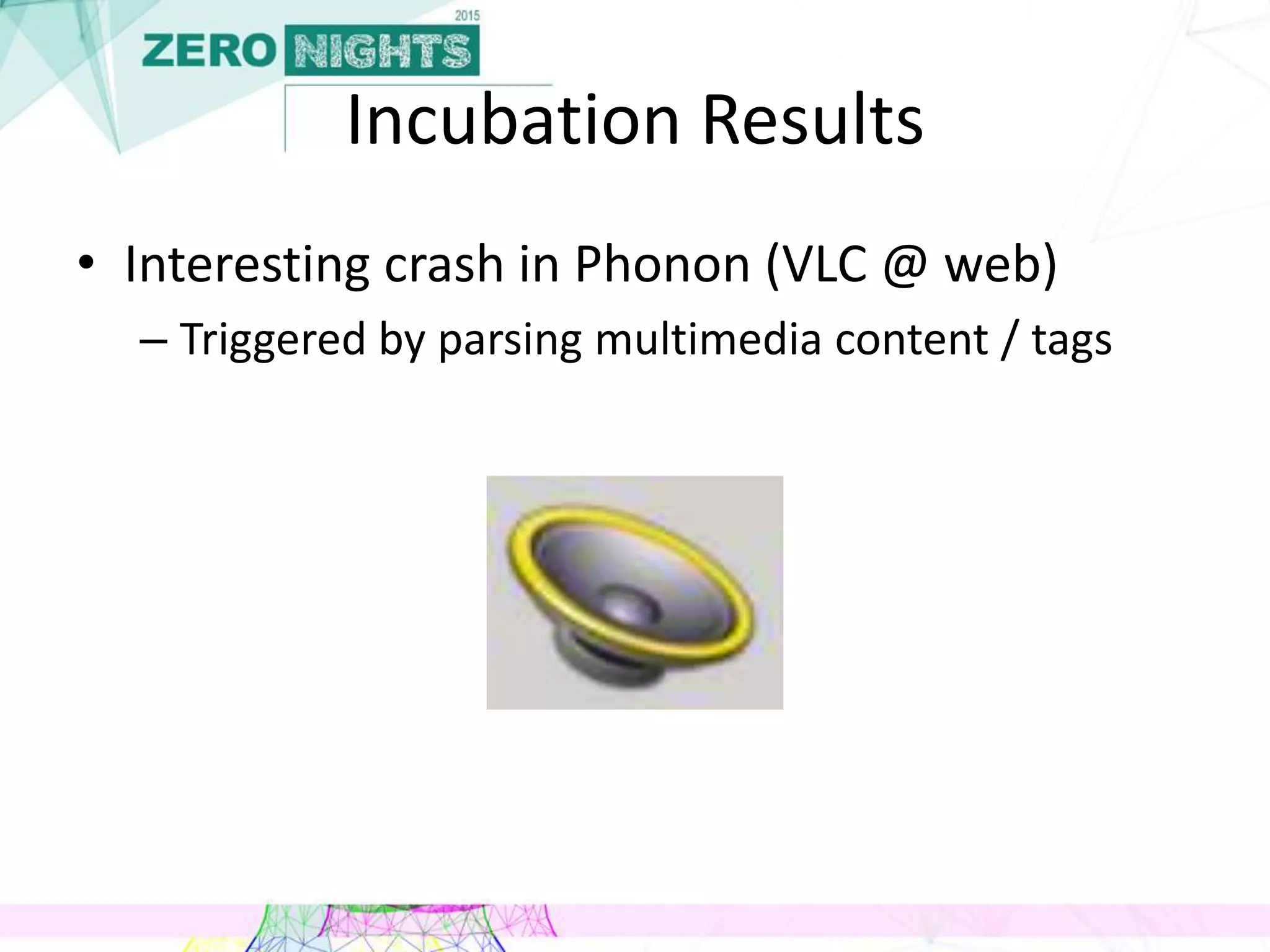 2015
ZERO NIGHTS

Incubation Results

• Interesting crash in Phonon (VLC @ web)
– Triggered by parsing multimedia content / tags